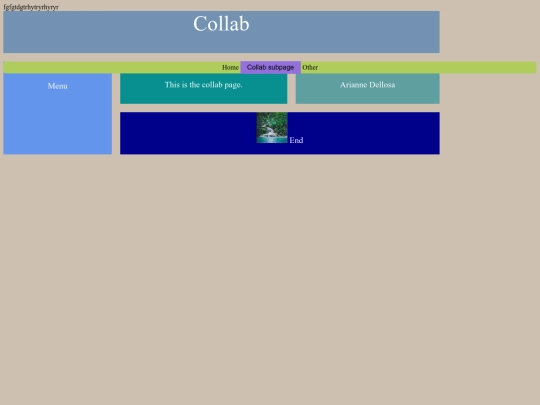 fgfgtdgtrhytryrhyryr

Collab

Home Collab subpage Other

Menu

This is the collab page.

Arianne Dellosa

End